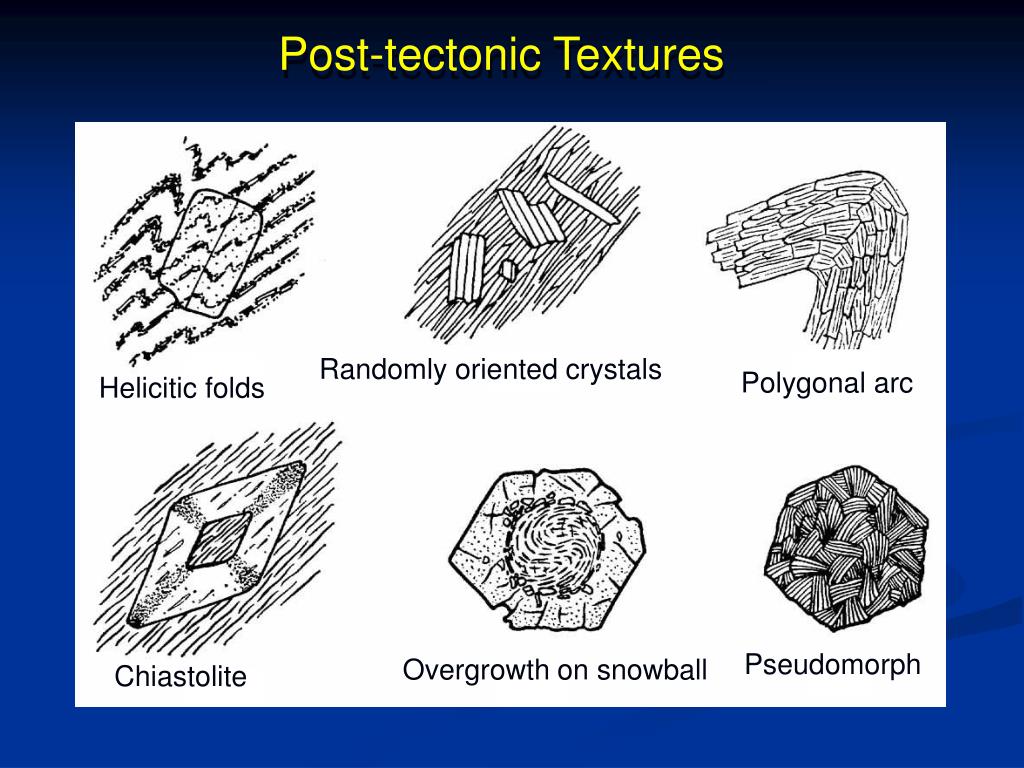 Post-tectonic Textures

Helicitic folds

Randomly oriented crystals

Polygonal arc

Chiastolite

Overgrowth on snowball

Pseudomorph